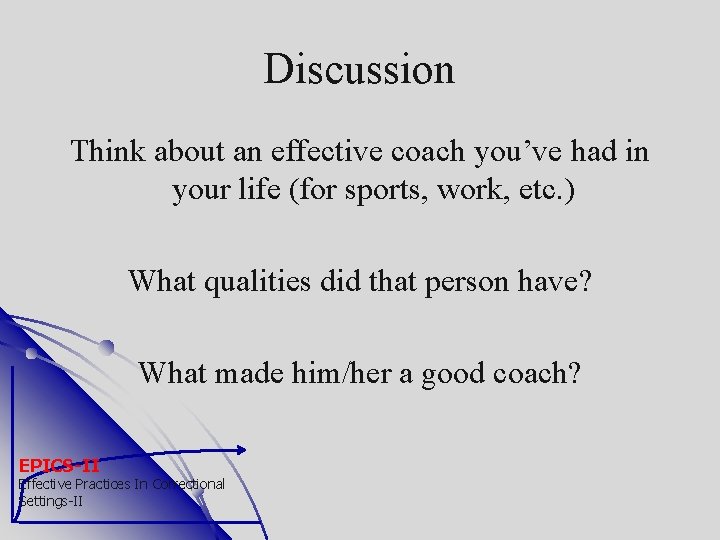 Discussion

Think about an effective coach you've had in your life (for sports, work, etc.)

What qualities did that person have?

What made him/her a good coach?

EPICS-II
Effective Practices In Correctional Settings-II